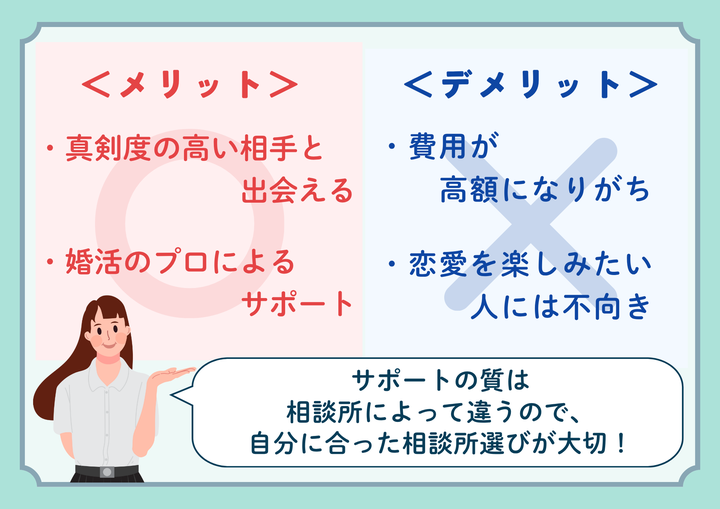 ＜メリット＞

・真剣度の高い相手と出会える

・婚活のプロによるサポート

＜デメリット＞

・費用が高額になりがち

・恋愛を楽しみたい人には不向き

サポートの質は
相談所によって違うので、
自分に合った相談所選びが大切！